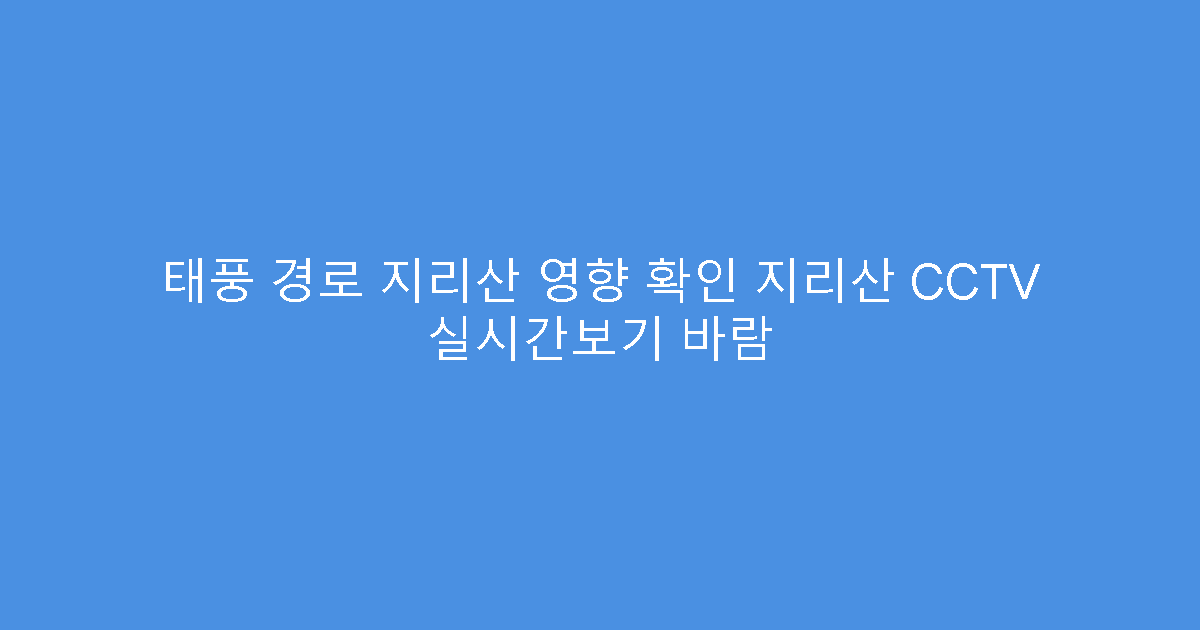 태풍 경로 지리산 영향 확인 지리산 CCTV 실시간보기 바람